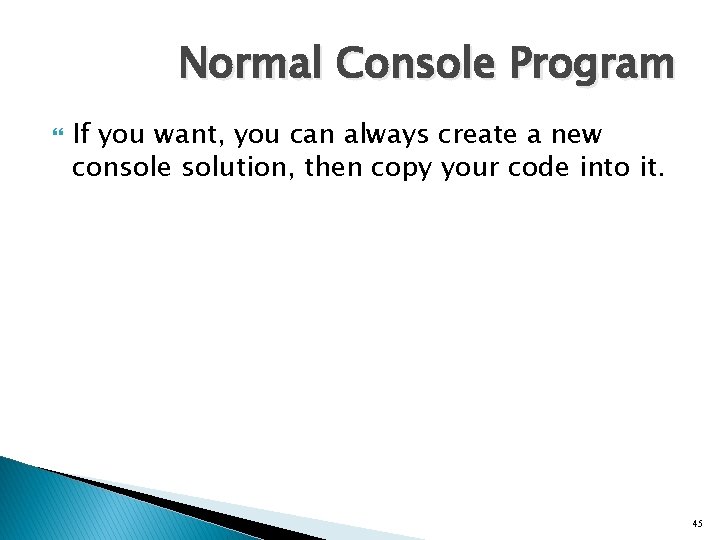 Normal Console Program

If you want, you can always create a new console solution, then copy your code into it.

45